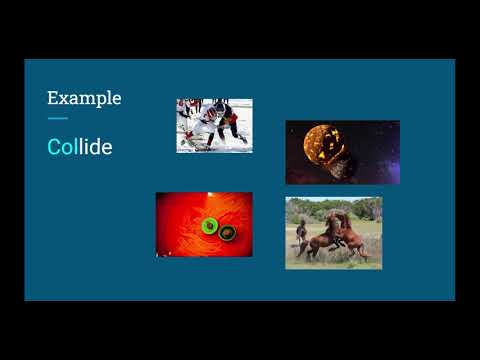 Example

Collide